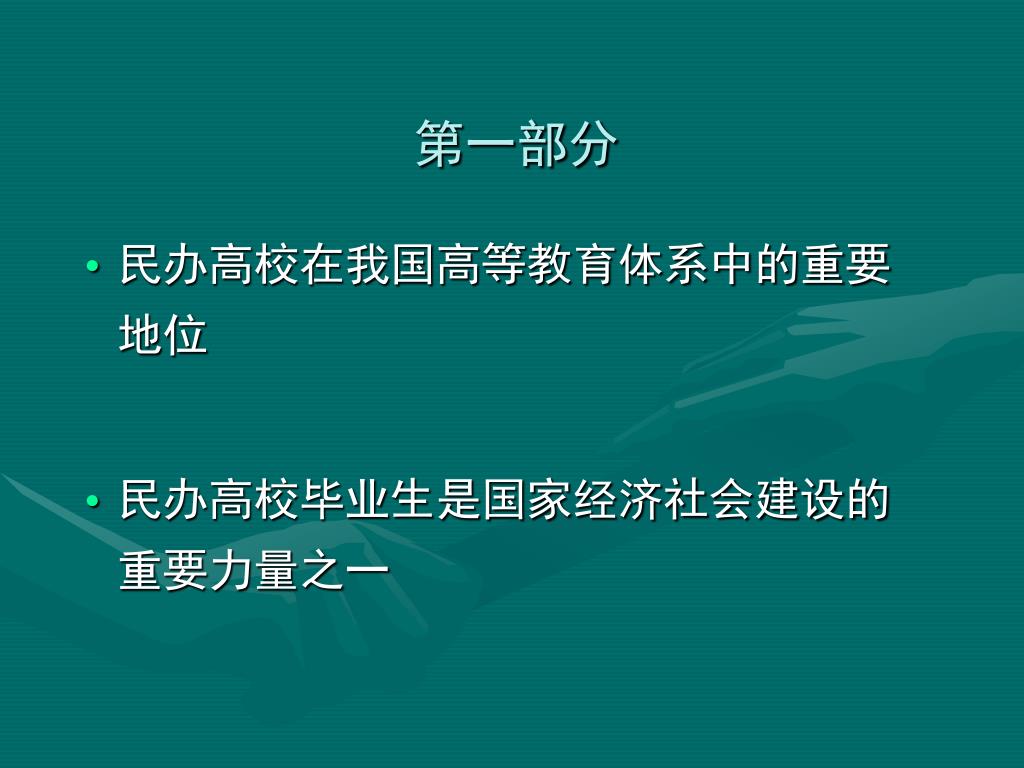 第一部分

• 民办高校在我国高等教育体系中的重要地位

• 民办高校毕业生是国家经济社会建设的重要力量之一